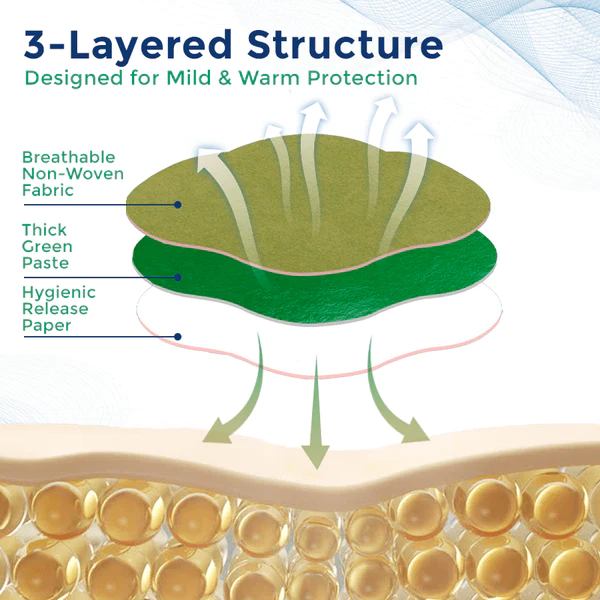 3-Layered Structure
Designed for Mild & Warm Protection

Breathable Non-Woven Fabric

Thick Green Paste

Hygienic Release Paper